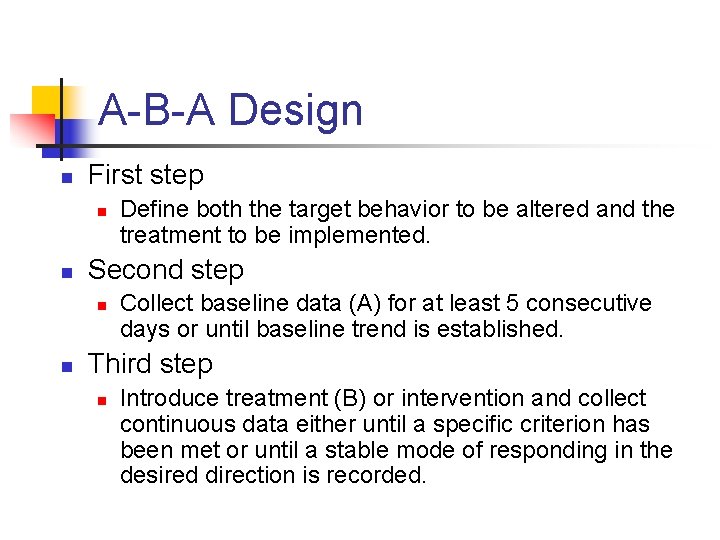 A-B-A Design

First step

Define both the target behavior to be altered and the treatment to be implemented.

Second step

Collect baseline data (A) for at least 5 consecutive days or until baseline trend is established.

Third step

Introduce treatment (B) or intervention and collect continuous data either until a specific criterion has been met or until a stable mode of responding in the desired direction is recorded.